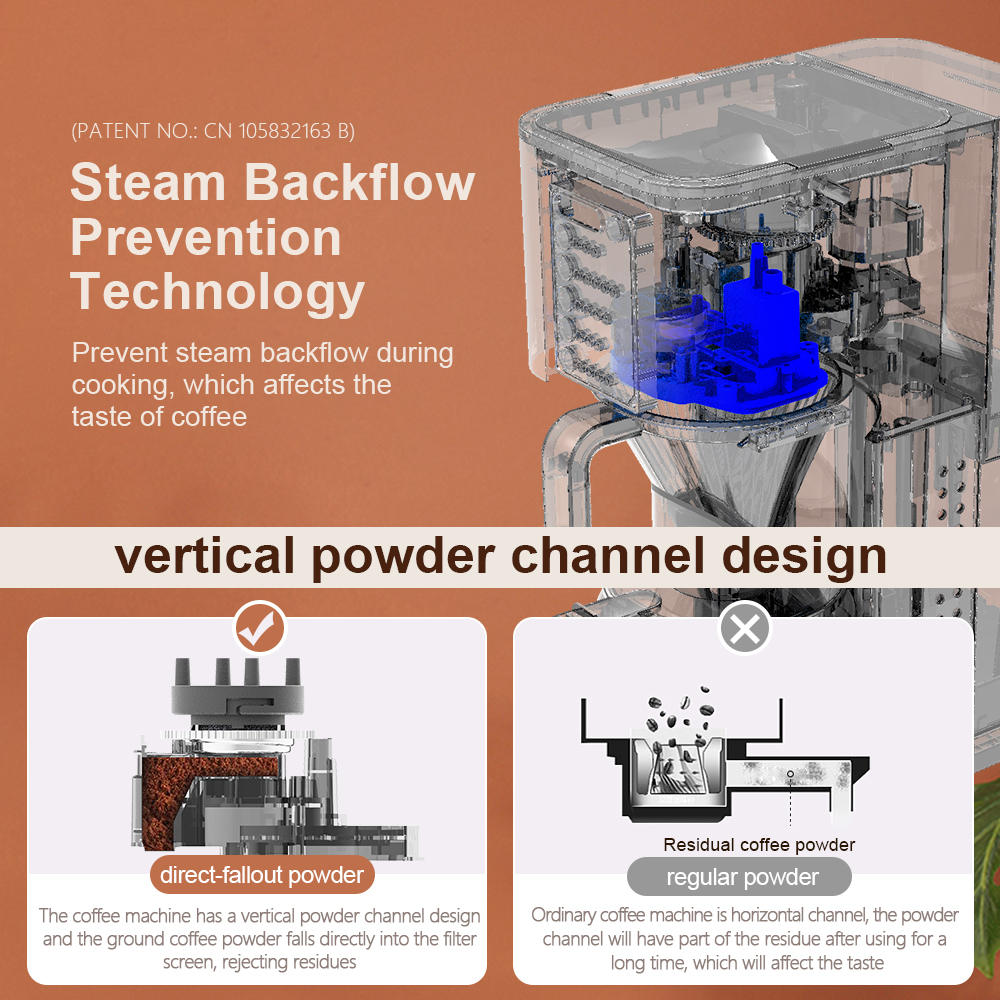 (PATENT NO.: CN 105832163 B)

Steam Backflow Prevention Technology

Prevent steam backflow during cooking, which affects the taste of coffee

vertical powder channel design

direct-fallout powder

The coffee machine has a vertical powder channel design and the ground coffee powder falls directly into the filter screen, rejecting residues

Residual coffee powder

regular powder

Ordinary coffee machine is horizontal channel, the powder channel will have part of the residue after using for a long time, which will affect the taste